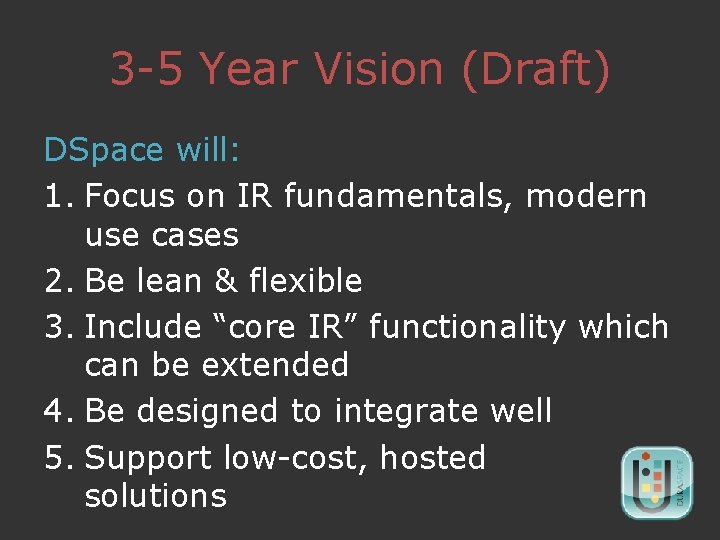 3-5 Year Vision (Draft)

DSpace will:

1. Focus on IR fundamentals, modern use cases
2. Be lean & flexible
3. Include “core IR” functionality which can be extended
4. Be designed to integrate well
5. Support low-cost, hosted solutions

DURASPACE